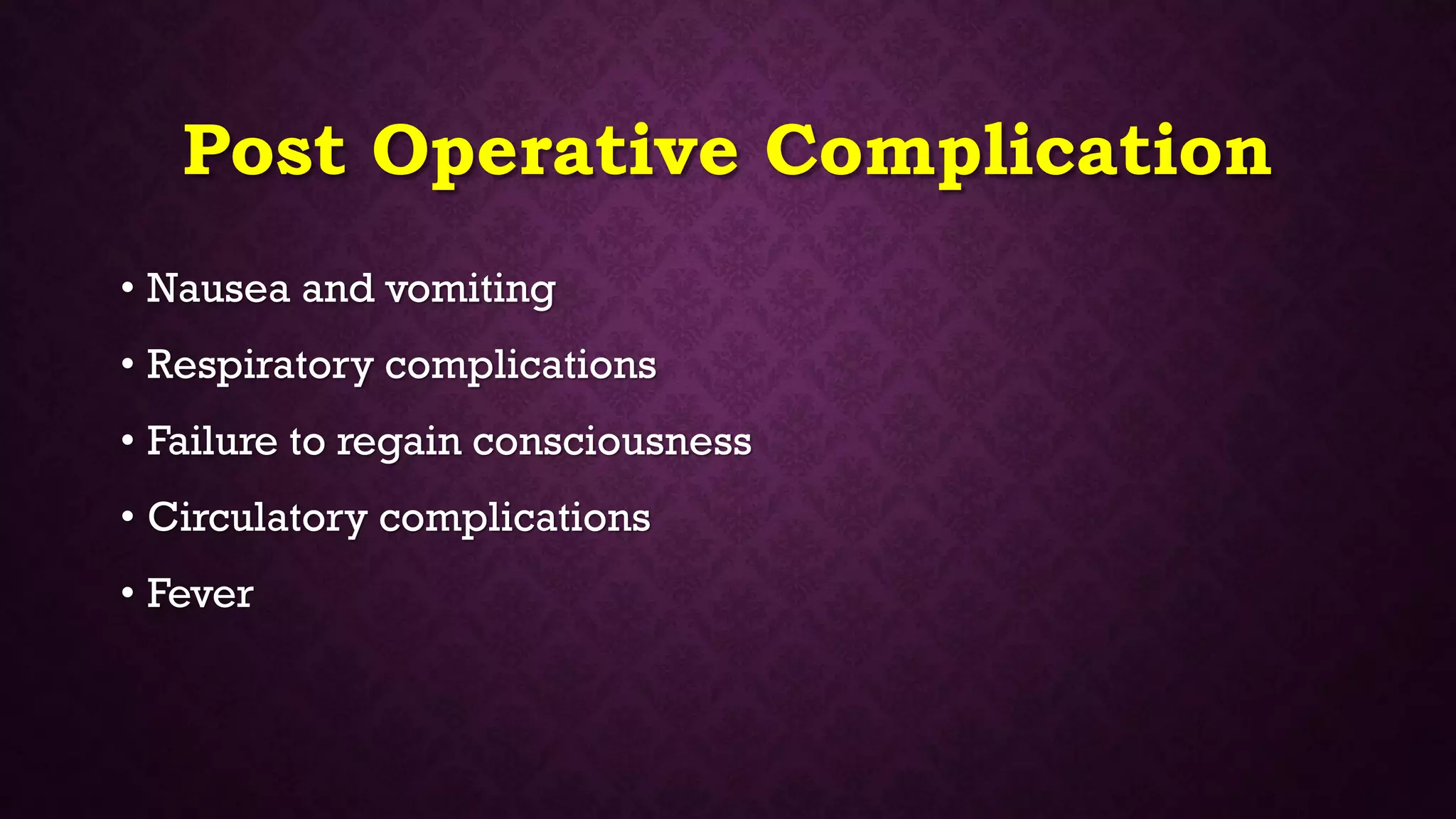 Post Operative Complication

• Nausea and vomiting
• Respiratory complications
• Failure to regain consciousness
• Circulatory complications
• Fever